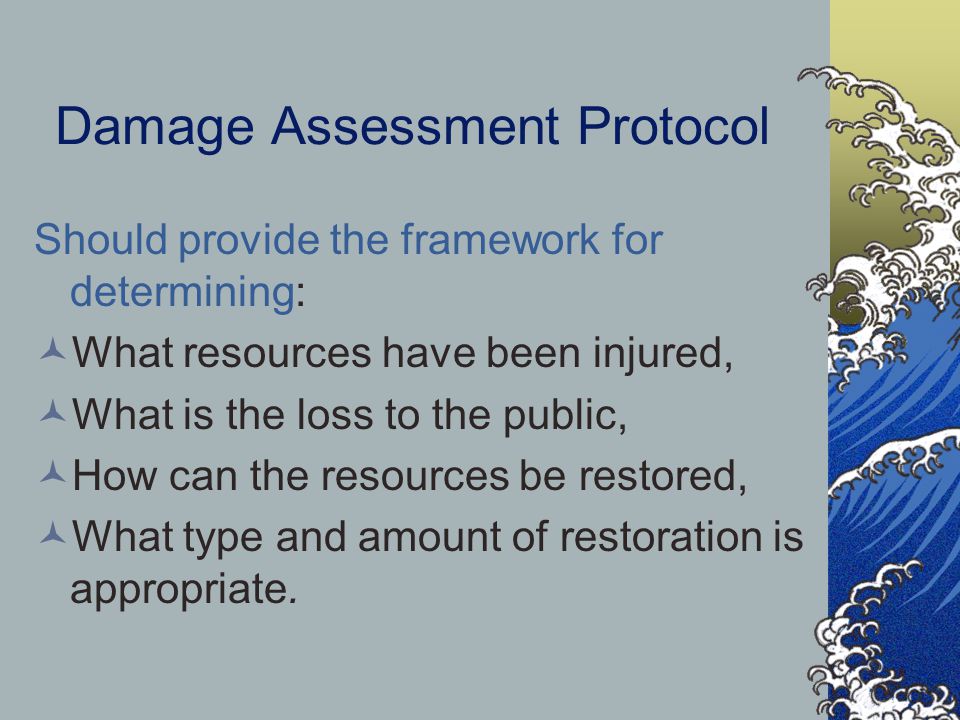 Damage Assessment Protocol

Should provide the framework for determining:

What resources have been injured,

What is the loss to the public,

How can the resources be restored,

What type and amount of restoration is appropriate.